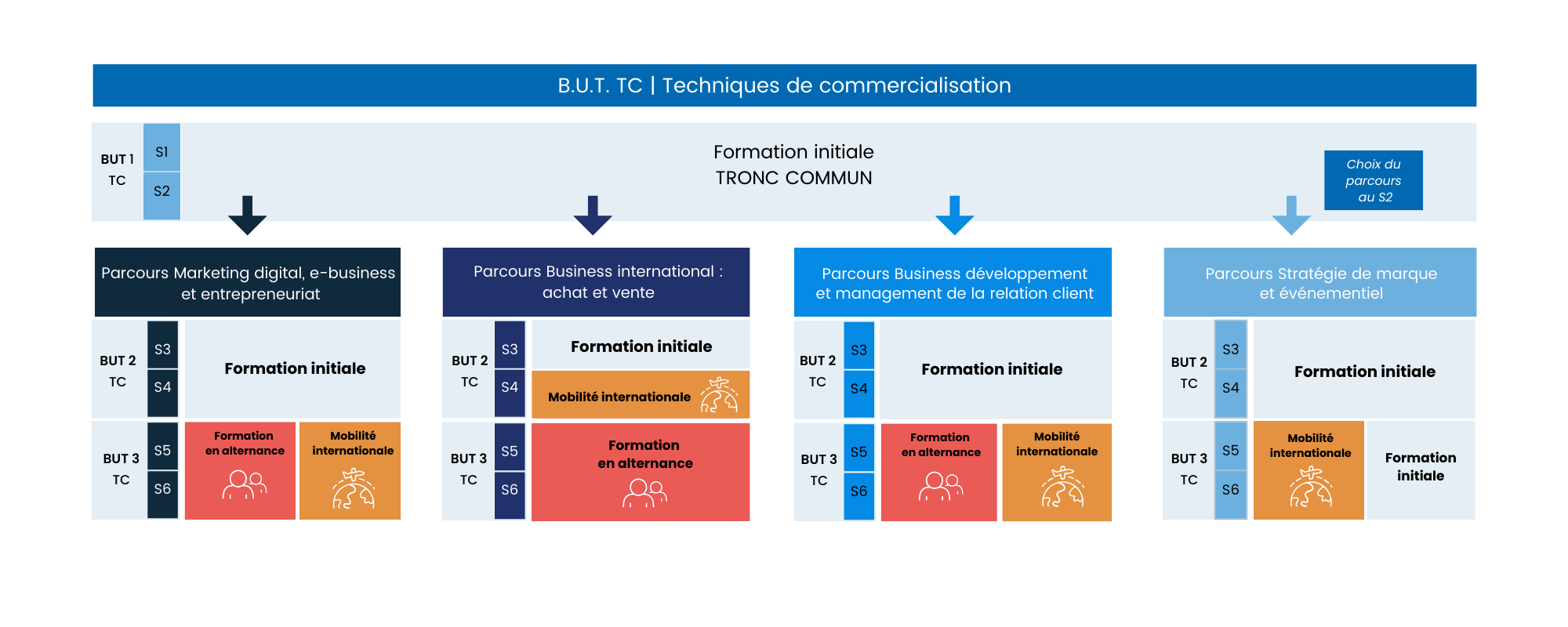 B.U.T. TC | Techniques de commercialisation

BUT 1 TC

S1

S2

Formation initiale
TRONC COMMUN

Choix du parcours au S2

Parcours Marketing digital, e-business et entrepreneuriat

BUT 2 TC

S3

S4

Formation initiale

BUT 3 TC

S5

S6

Formation en alternance

Mobilité internationale

Parcours Business international : achat et vente

BUT 2 TC

S3

S4

Formation initiale

Mobilité internationale

BUT 3 TC

S5

S6

Formation en alternance

Parcours Business développement et management de la relation client

BUT 2 TC

S3

S4

Formation initiale

BUT 3 TC

S5

S6

Formation en alternance

Mobilité internationale

Parcours Stratégie de marque et événementiel

BUT 2 TC

S3

S4

Formation initiale

BUT 3 TC

S5

S6

Mobilité internationale

Formation initiale